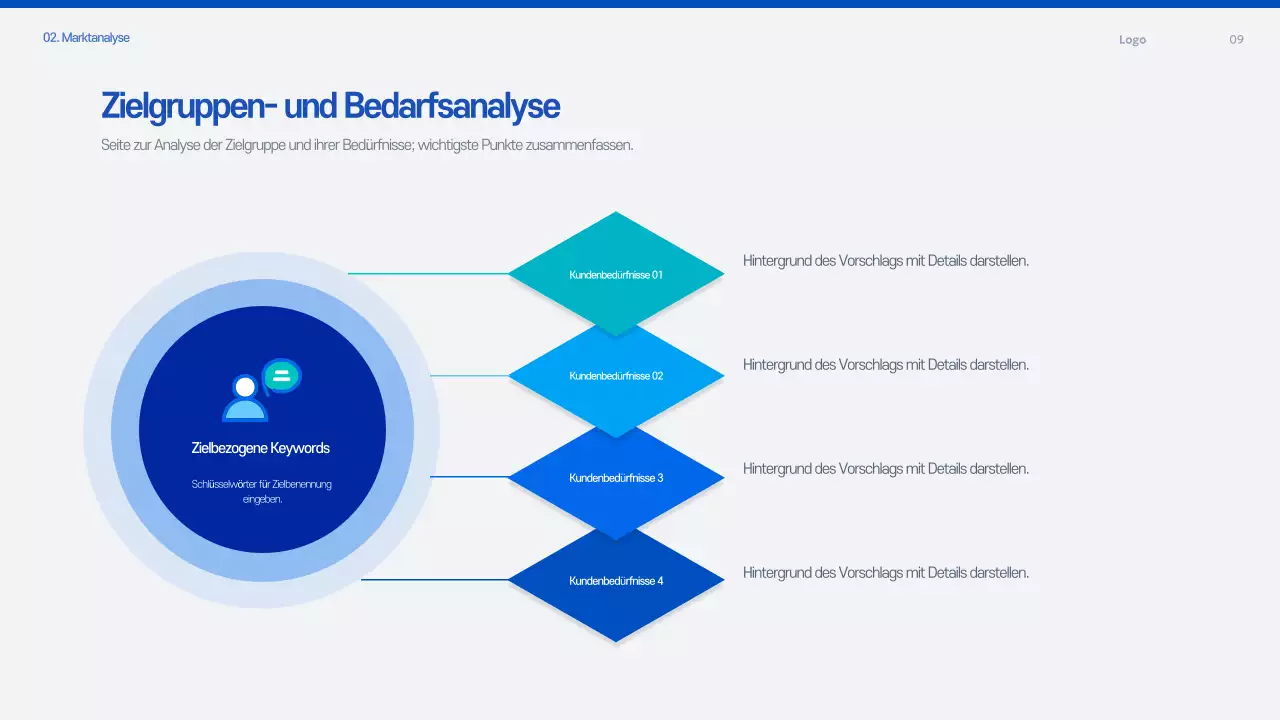 02. Marktanalyse

Logo

09

Zielgruppen- und Bedarfsanalyse

Seite zur Analyse der Zielgruppe und ihrer Bedürfnisse; wichtigste Punkte zusammenfassen.

Zielbezogene Keywords

Schlüsselwörter für Zielbenennung eingeben.

Kundenbedürfnisse 01

Hintergrund des Vorschlags mit Details darstellen.

Kundenbedürfnisse 02

Hintergrund des Vorschlags mit Details darstellen.

Kundenbedürfnisse 3

Hintergrund des Vorschlags mit Details darstellen.

Kundenbedürfnisse 4

Hintergrund des Vorschlags mit Details darstellen.